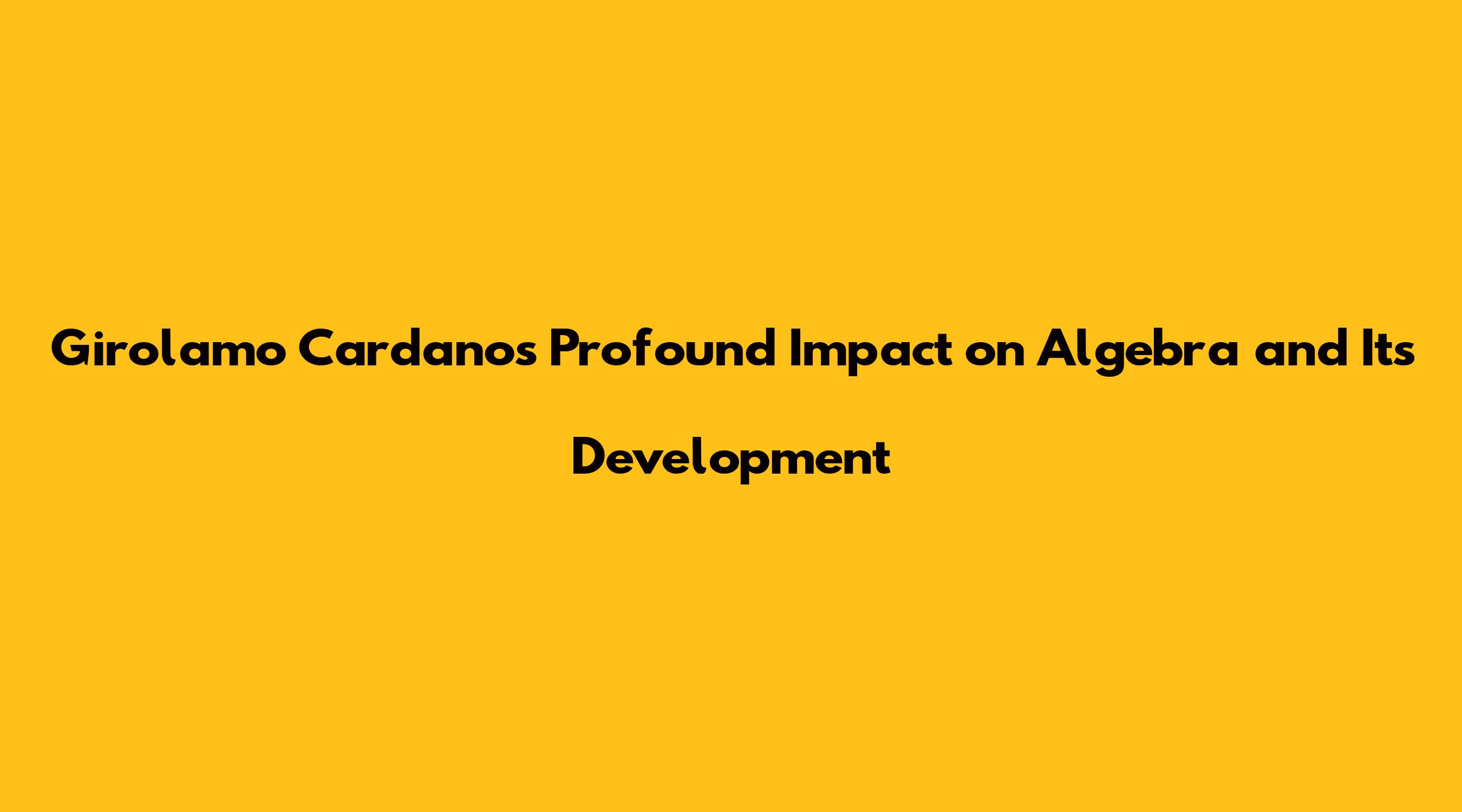 Girolamo Cardanos Profound Impact on Algebra and Its Development